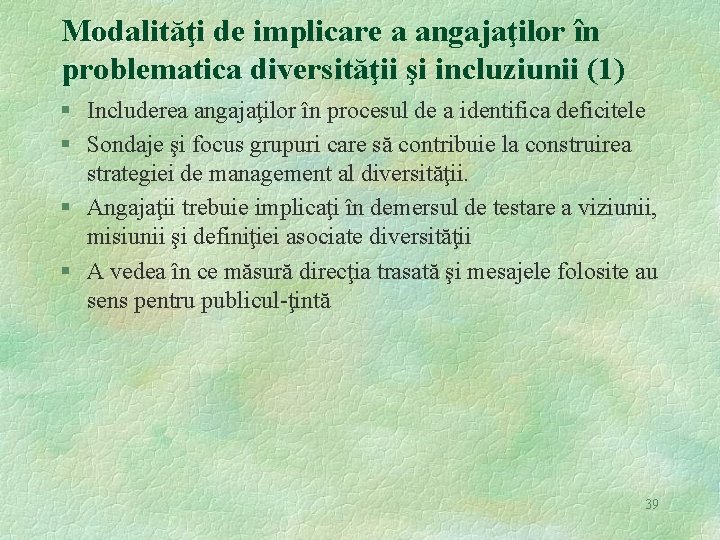 Modalităţi de implicare a angajaţilor în problematica diversităţii şi incluziunii (1)

§ Includerea angajaţilor în procesul de a identifica deficitele
§ Sondaje şi focus grupuri care să contribuie la construirea strategiei de management al diversităţii.
§ Angajaţii trebuie implicaţi în demersul de testare a viziunii, misiunii şi definiţiei asociate diversităţii
§ A vedea în ce măsură direcţia trasată şi mesajele folosite au sens pentru publicul-ţintă

39